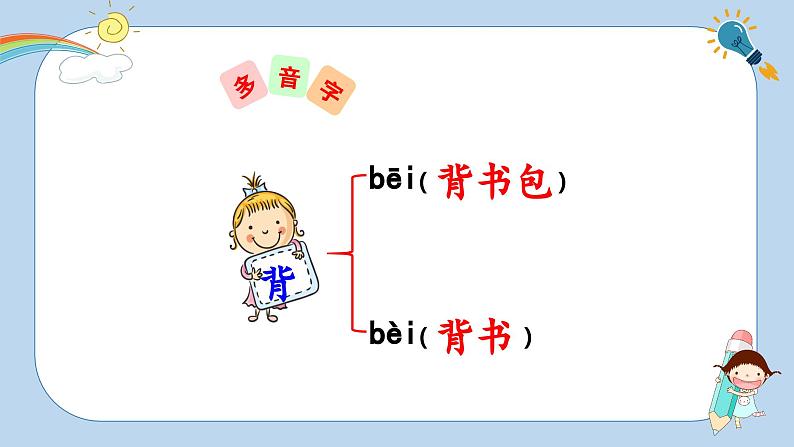 多音字

背

bēi（背书包）

bèi（背书）